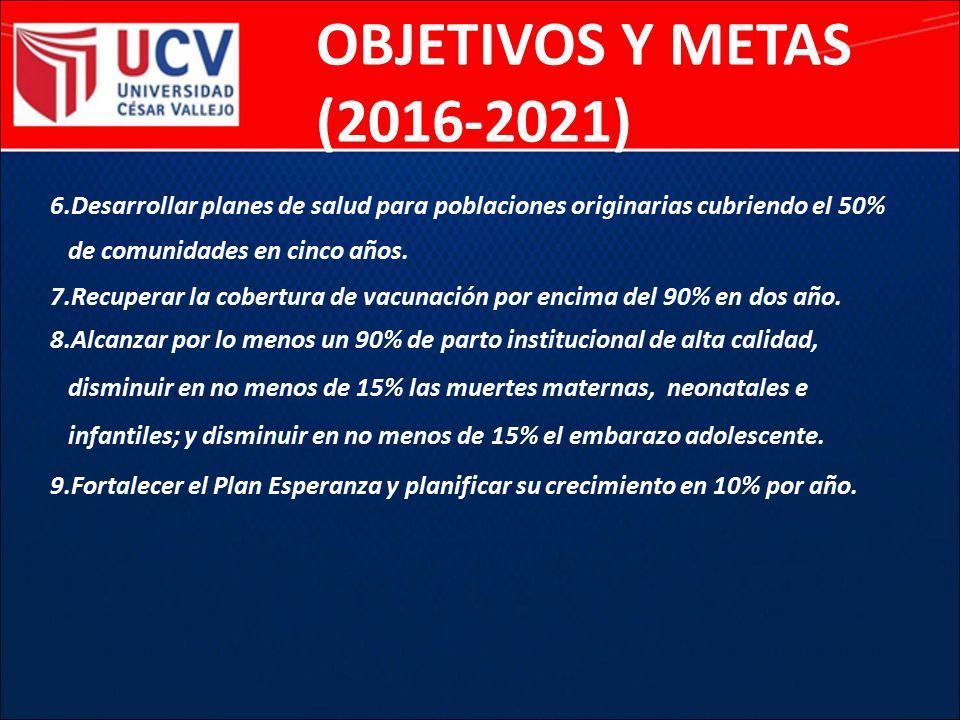 UCV
UNIVERSIDAD
CÉSAR VALLEJO

OBJETIVOS Y METAS (2016-2021)

6.Desarrollar planes de salud para poblaciones originarias cubriendo el 50% de comunidades en cinco años.

7.Recuperar la cobertura de vacunación por encima del 90% en dos año.

8.Alcanzar por lo menos un 90% de parto institucional de alta calidad, disminuir en no menos de 15% las muertes maternas, neonatales e infantiles; y disminuir en no menos de 15% el embarazo adolescente.

9.Fortalecer el Plan Esperanza y planificar su crecimiento en 10% por año.